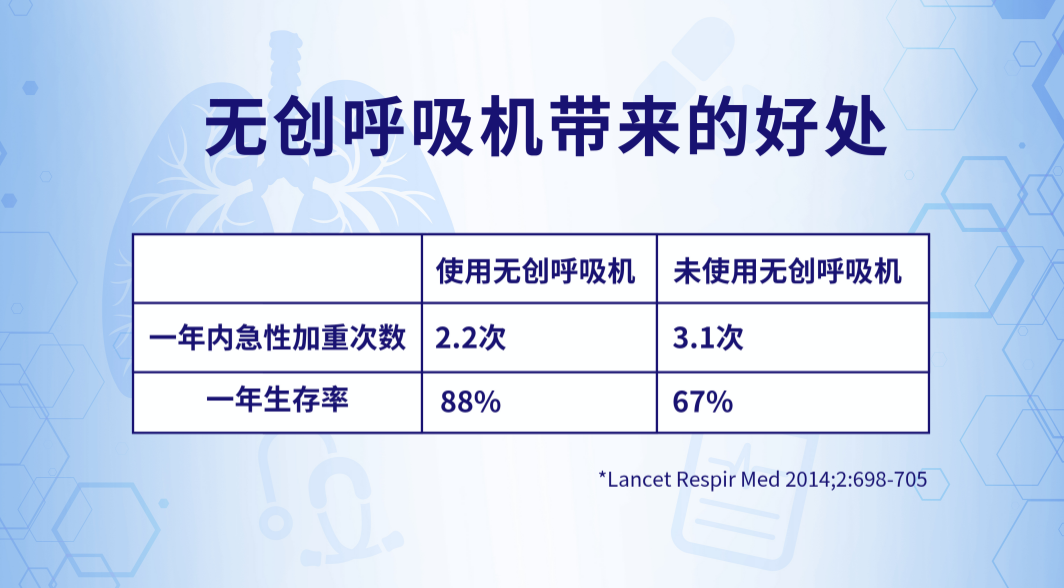 无创呼吸机带来的好处

| | 使用无创呼吸机 | 未使用无创呼吸机 |
|---|---|---|
| 一年内急性加重次数 | 2.2次 | 3.1次 |
| 一年生存率 | 88% | 67% |

*Lancet Respir Med 2014;2:698-705